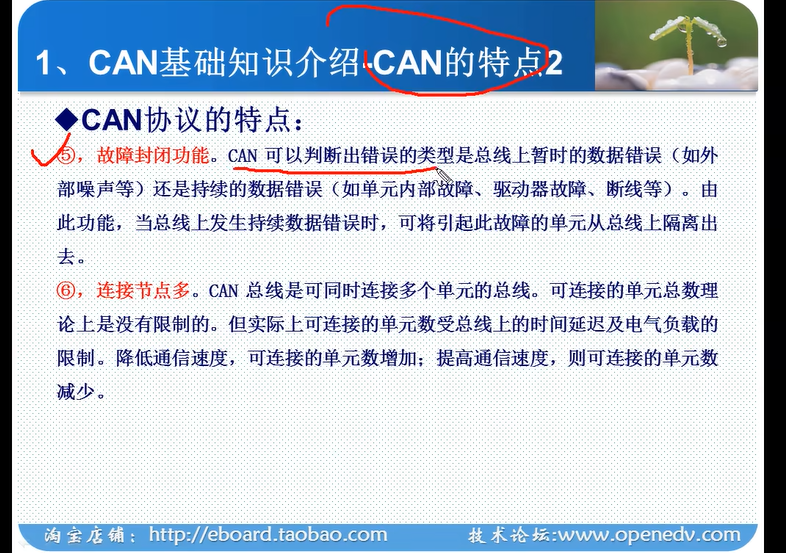 1、CAN基础知识介绍-CAN的特点2

◆CAN协议的特点：

⑤，故障封闭功能。CAN 可以判断出错误的类型是总线上暂时的数据错误（如外部噪声等）还是持续的数据错误（如单元内部故障、驱动器故障、断线等）。由此功能，当总线上发生持续数据错误时，可将引起此故障的单元从总线上隔离出去。

⑥，连接节点多。CAN 总线是可同时连接多个单元的总线。可连接的单元总数理论上是没有限制的。但实际上可连接的单元数受总线上的时间延迟及电气负载的限制。降低通信速度，可连接的单元数增加；提高通信速度，则可连接的单元数减少。

淘宝店铺：http://eboard.taobao.com 技术论坛:www.openedv.com